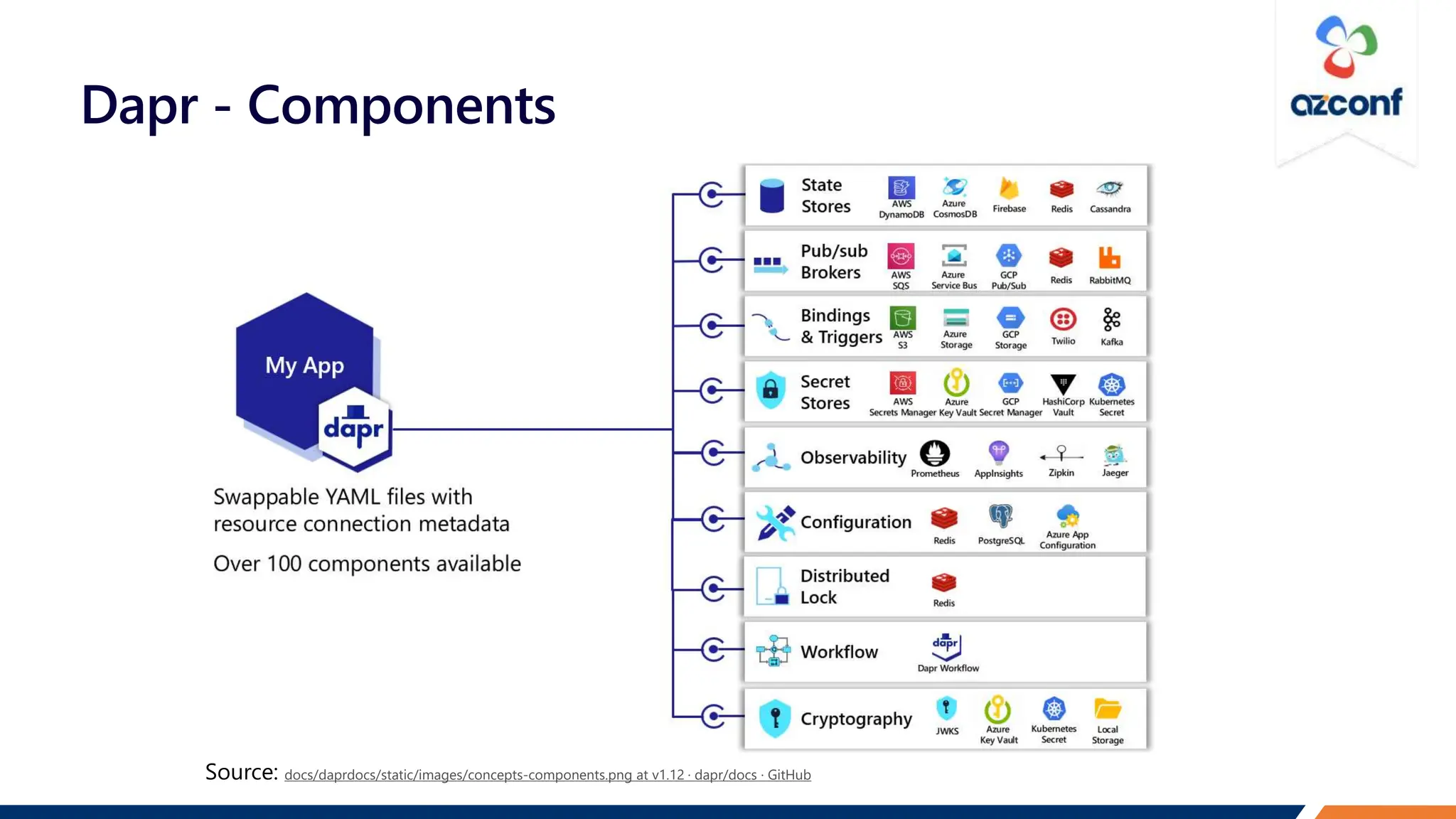 Dapr - Components

azconf

My App

dapr

Swappable YAML files with resource connection metadata

Over 100 components available

State Stores
AWS DynamoDB
Azure CosmosDB
Firebase
Redis
Cassandra

Pub/sub Brokers
AWS SQS
Azure Service Bus
GCP Pub/Sub
Redis
RabbitMQ

Bindings & Triggers
AWS S3
Azure Storage
GCP Storage
Twilio
Kafka

Secret Stores
AWS Secrets Manager
Azure Key Vault
GCP Secret Manager
HashiCorp Vault
Kubernetes Secret

Observability
Prometheus
AppInsights
Zipkin
Jaeger

Configuration
Redis
PostgreSQL
Azure App Configuration

Distributed Lock
Redis

Workflow
dapr
Dapr Workflow

Cryptography
JWKS
Azure Key Vault
Kubernetes Secret
Local Storage

Source: docs/daprdocs/static/images/concepts-components.png at v1.12 · dapr/docs · GitHub